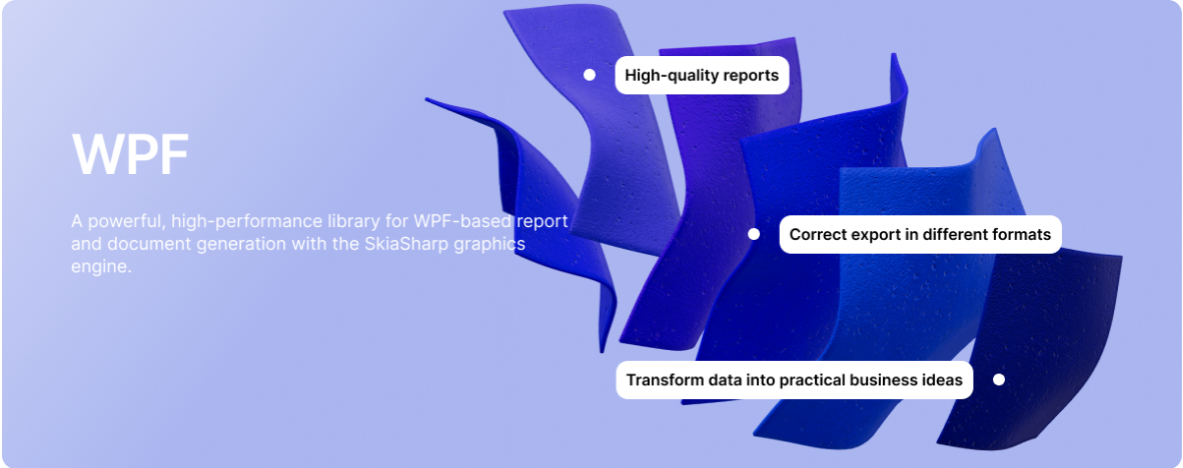 WPF

A powerful, high-performance library for WPF-based report and document generation with the SkiaSharp graphics engine.

High-quality reports

Correct export in different formats

Transform data into practical business ideas